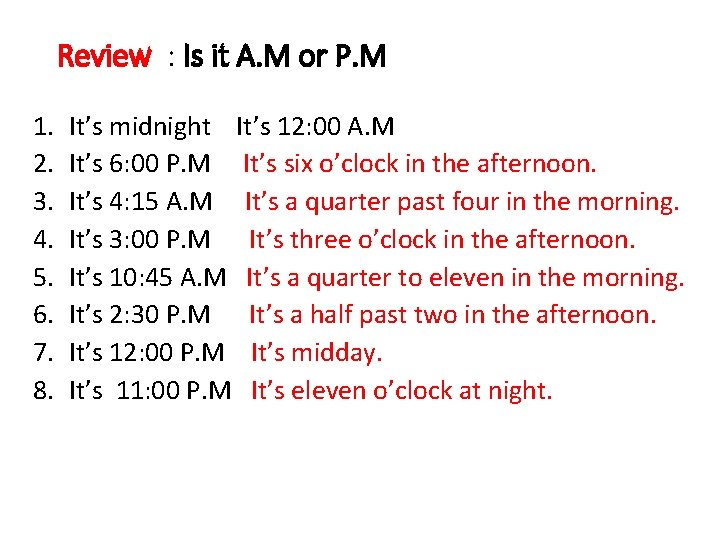 Review : Is it A.M or P.M

1. It’s midnight It’s 12:00 A.M
2. It’s 6:00 P.M It’s six o’clock in the afternoon.
3. It’s 4:15 A.M It’s a quarter past four in the morning.
4. It’s 3:00 P.M It’s three o’clock in the afternoon.
5. It’s 10:45 A.M It’s a quarter to eleven in the morning.
6. It’s 2:30 P.M It’s a half past two in the afternoon.
7. It’s 12:00 P.M It’s midday.
8. It’s 11:00 P.M It’s eleven o’clock at night.